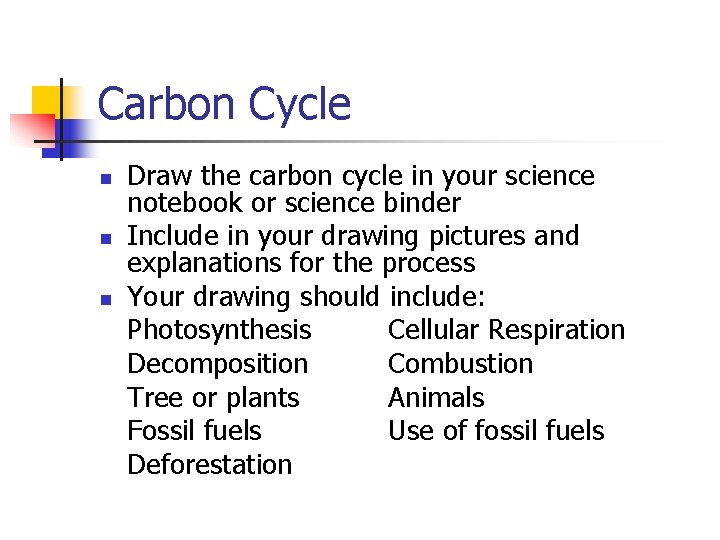 Carbon Cycle

- Draw the carbon cycle in your science notebook or science binder
- Include in your drawing pictures and explanations for the process
- Your drawing should include:

Photosynthesis
Decomposition
Tree or plants
Fossil fuels
Deforestation

Cellular Respiration
Combustion
Animals
Use of fossil fuels